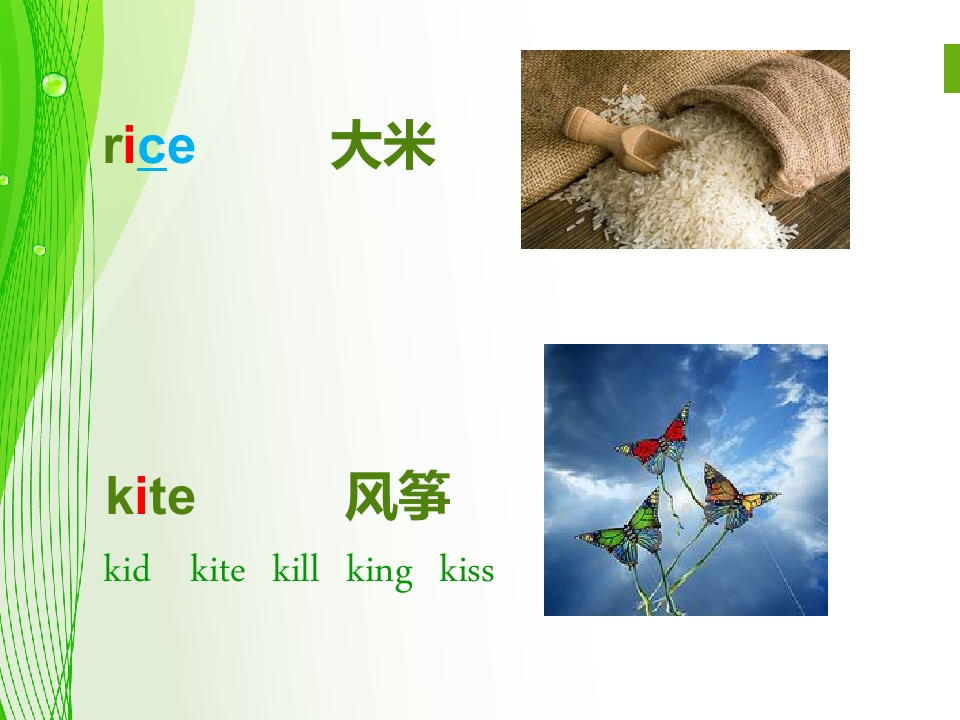 rice 大米

kite 风筝

kid kite kill king kiss